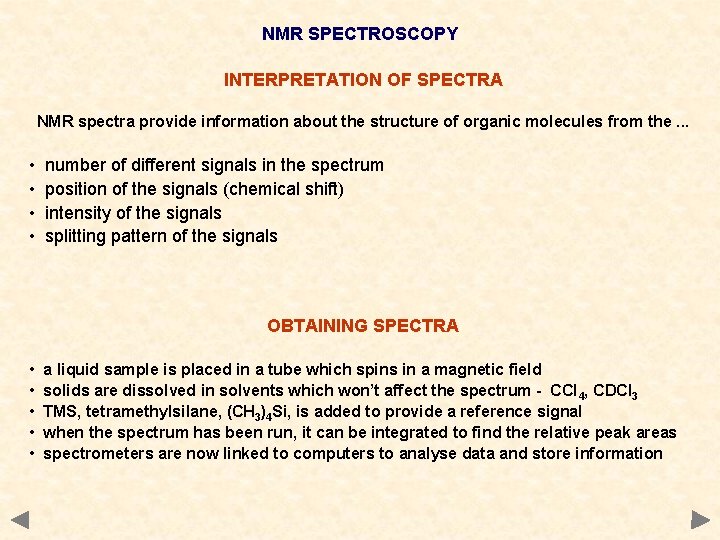 NMR SPECTROSCOPY

INTERPRETATION OF SPECTRA

NMR spectra provide information about the structure of organic molecules from the ...

• number of different signals in the spectrum
• position of the signals (chemical shift)
• intensity of the signals
• splitting pattern of the signals

OBTAINING SPECTRA

• a liquid sample is placed in a tube which spins in a magnetic field
• solids are dissolved in solvents which won't affect the spectrum - $CCl_4$, $CDCl_3$
• TMS, tetramethylsilane, $(CH_3)_4Si$, is added to provide a reference signal
• when the spectrum has been run, it can be integrated to find the relative peak areas
• spectrometers are now linked to computers to analyse data and store information